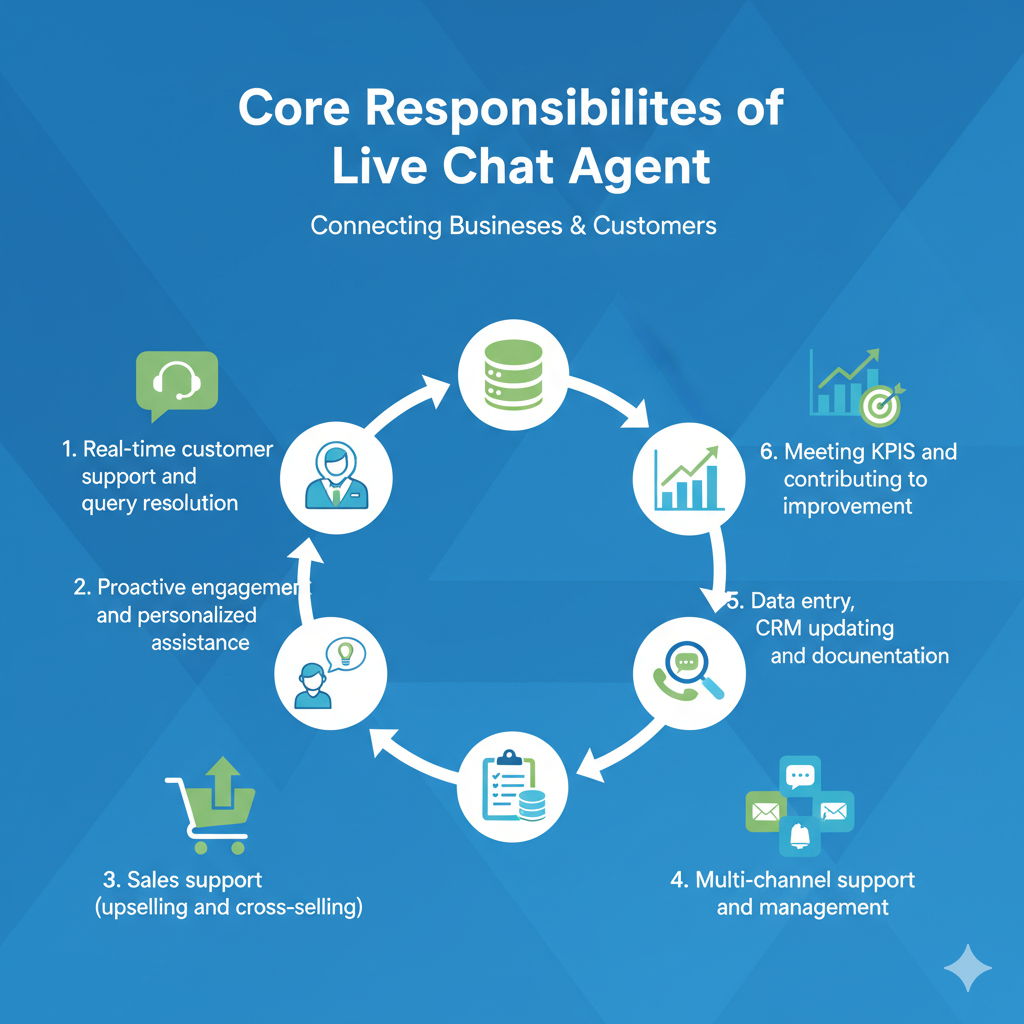 Core Responsibilites of Live Chat Agent

Connecting Businesses & Customers

1. Real-time customer support and query resolution

2. Proactive engagement and personalized assistance

3. Sales support (upselling and cross-selling)

4. Multi-channel support and management

5. Data entry, CRM updating and docunentation

6. Meeting KPIS and contributing to improvement